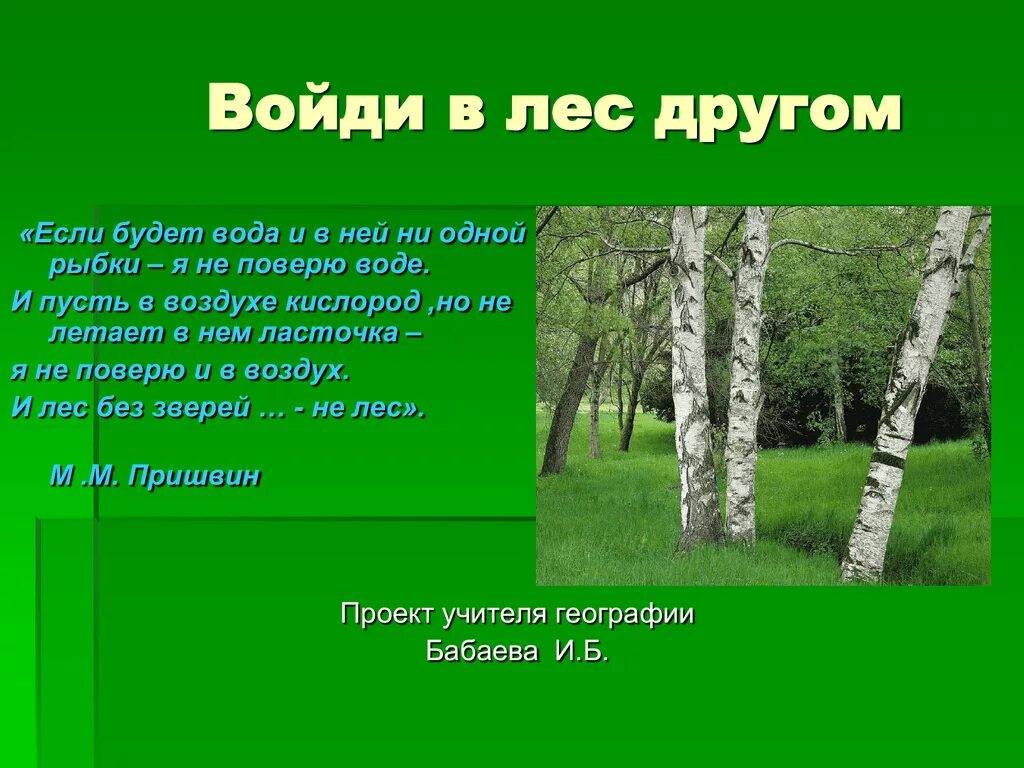 Войди в лес другом

«Если будет вода и в ней ни одной рыбки – я не поверю воде.
И пусть в воздухе кислород ,но не летает в нем ласточка –
я не поверю и в воздух.
И лес без зверей … - не лес».

М .М. Пришвин

Проект учителя географии
Бабаева И.Б.